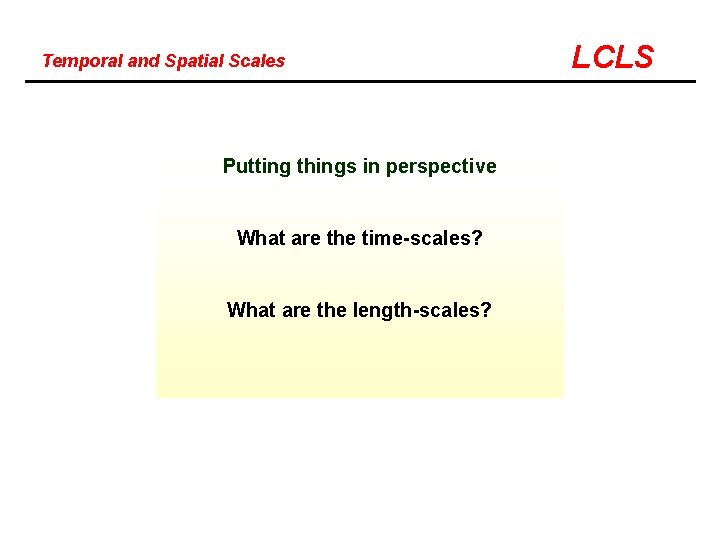 Temporal and Spatial Scales

LCLS

Putting things in perspective

What are the time-scales?

What are the length-scales?